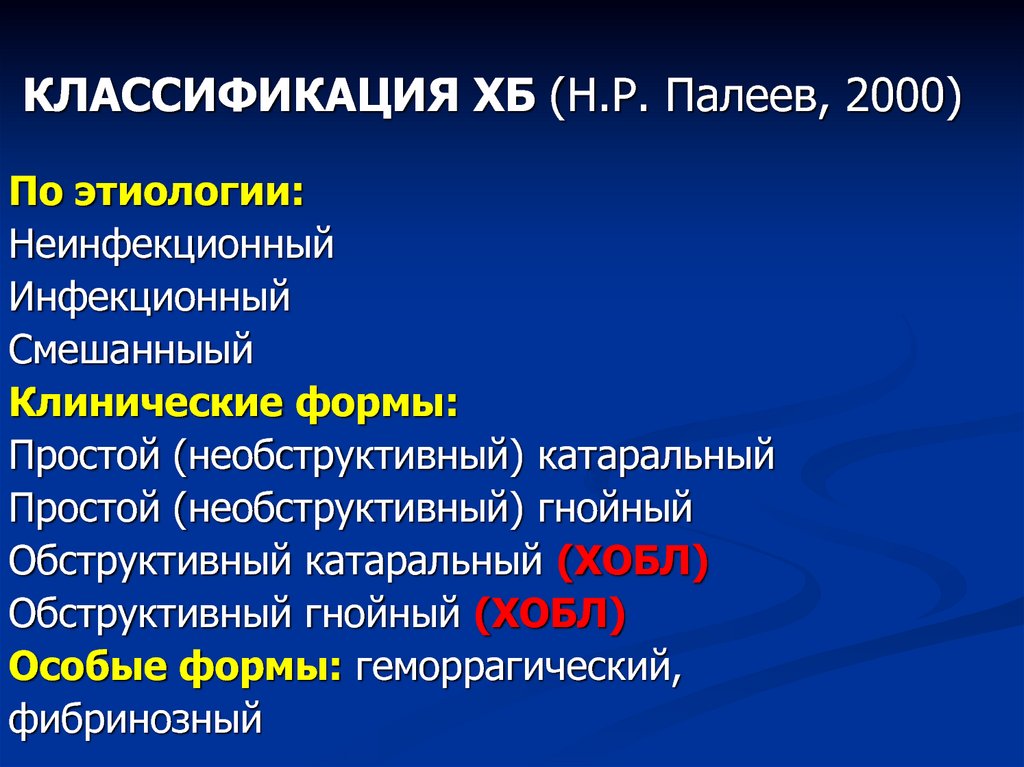 КЛАССИФИКАЦИЯ ХБ (Н.Р. Палеев, 2000)

По этиологии:
Неинфекционный
Инфекционный
Смешанныый
Клинические формы:
Простой (необструктивный) катаральный
Простой (необструктивный) гнойный
Обструктивный катаральный (ХОБЛ)
Обструктивный гнойный (ХОБЛ)
Особые формы: геморрагический, фибринозный